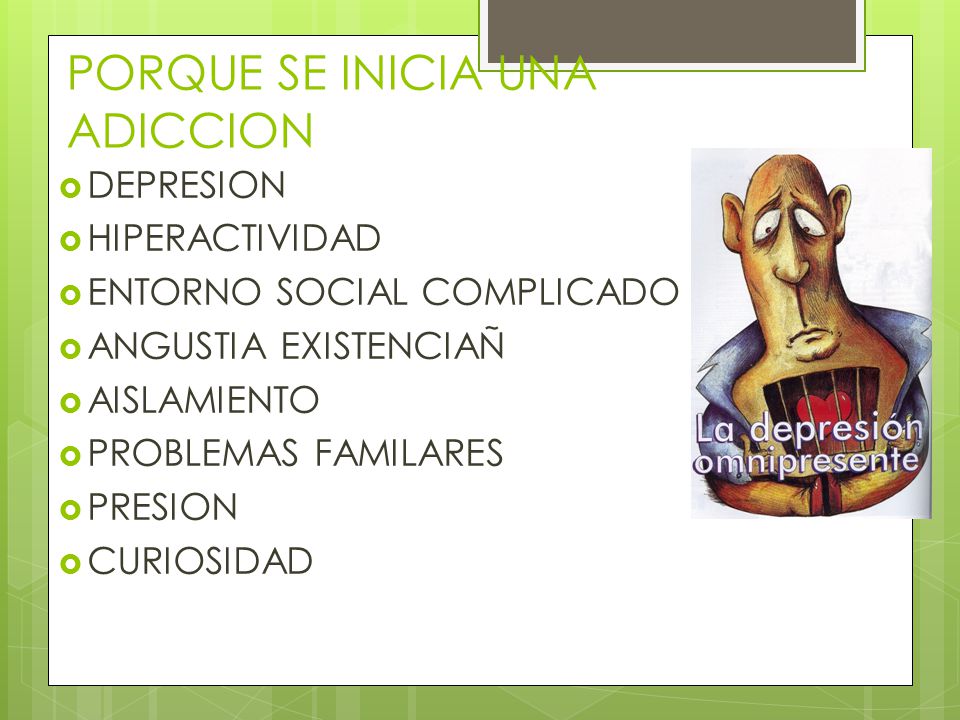 PORQUE SE INICIA UNA ADICCION

DEPRESION
HIPERACTIVIDAD
ENTORNO SOCIAL COMPLICADO
ANGUSTIA EXISTENCIAÑ
AISLAMIENTO
PROBLEMAS FAMILARES
PRESION
CURIOSIDAD

La depresión omnipresente